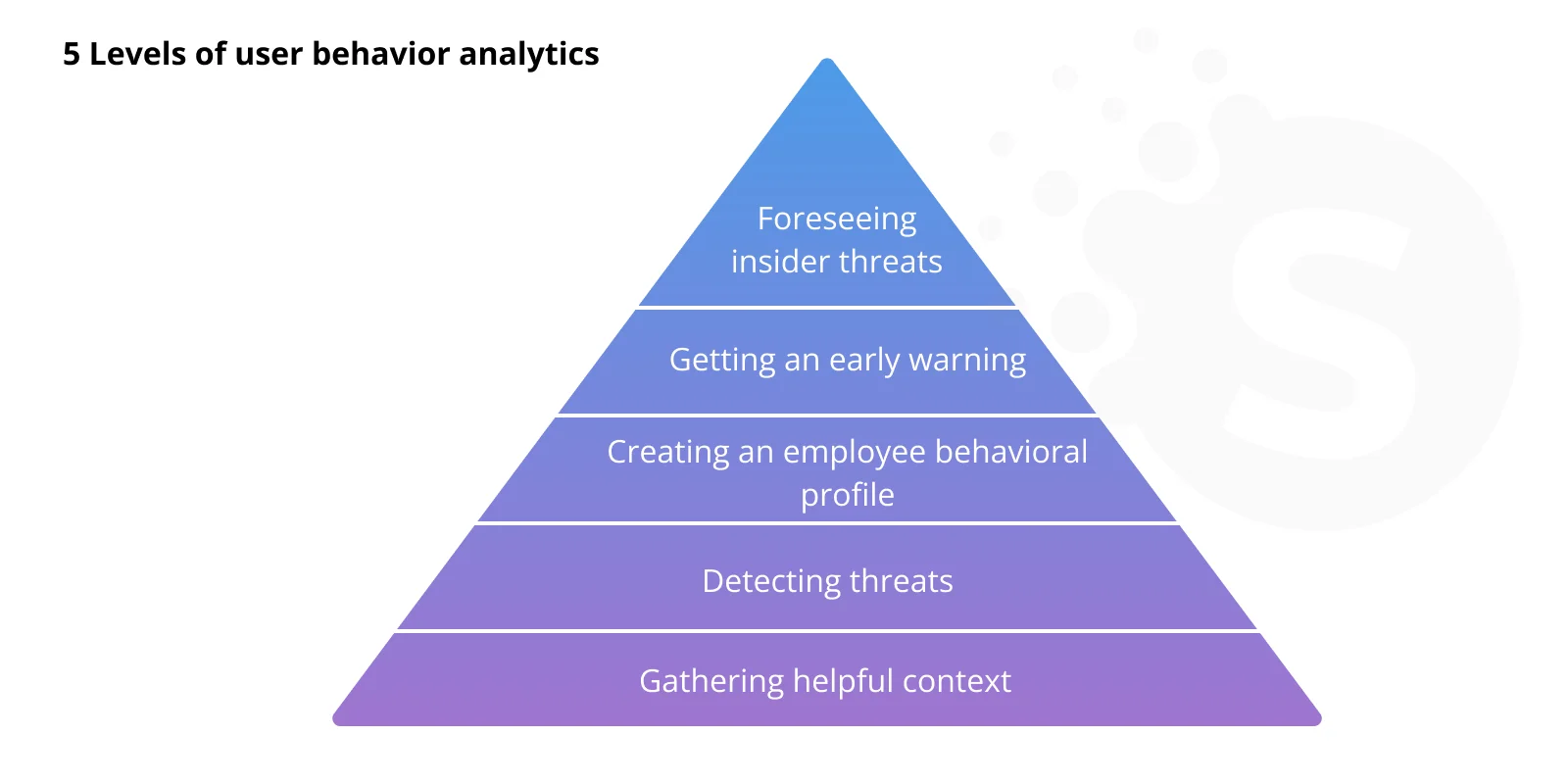 5 Levels of user behavior analytics

Foreseeing insider threats

Getting an early warning

Creating an employee behavioral profile

Detecting threats

Gathering helpful context